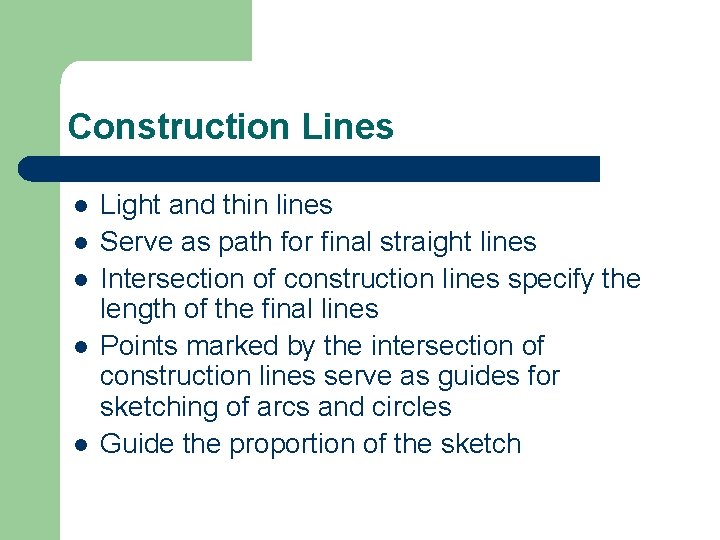 Construction Lines

- Light and thin lines
- Serve as path for final straight lines
- Intersection of construction lines specify the length of the final lines
- Points marked by the intersection of construction lines serve as guides for sketching of arcs and circles
- Guide the proportion of the sketch